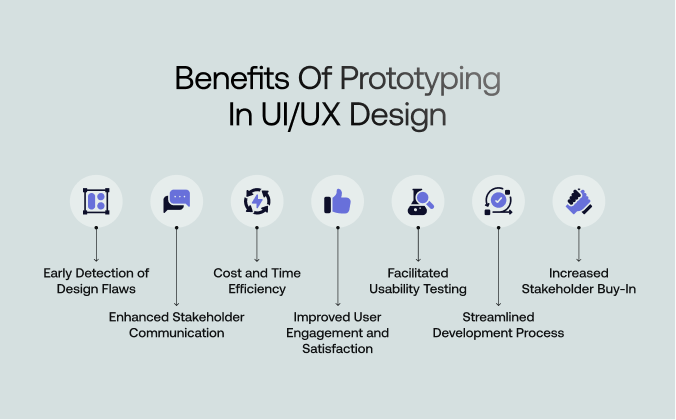 Benefits Of Prototyping In UI/UX Design

Early Detection of Design Flaws

Enhanced Stakeholder Communication

Cost and Time Efficiency

Improved User Engagement and Satisfaction

Facilitated Usability Testing

Streamlined Development Process

Increased Stakeholder Buy-In